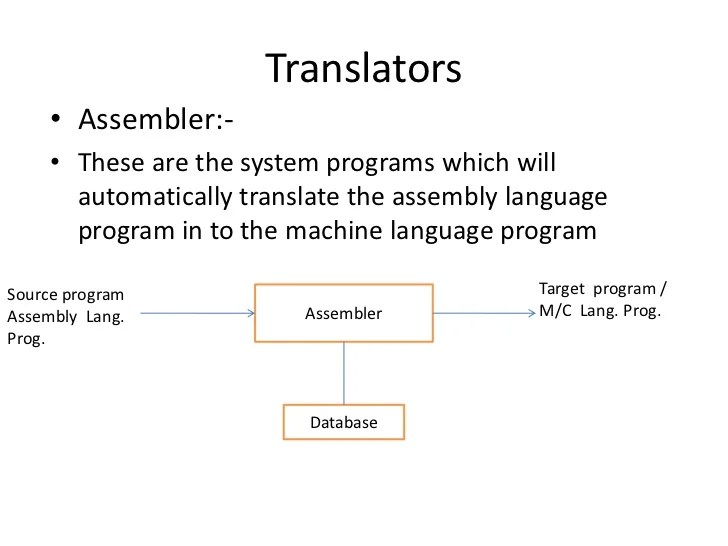 Translators

• Assembler:-

• These are the system programs which will automatically translate the assembly language program in to the machine language program

Source program
Assembly Lang.
Prog.

Assembler

Target program /
M/C Lang. Prog.

Database